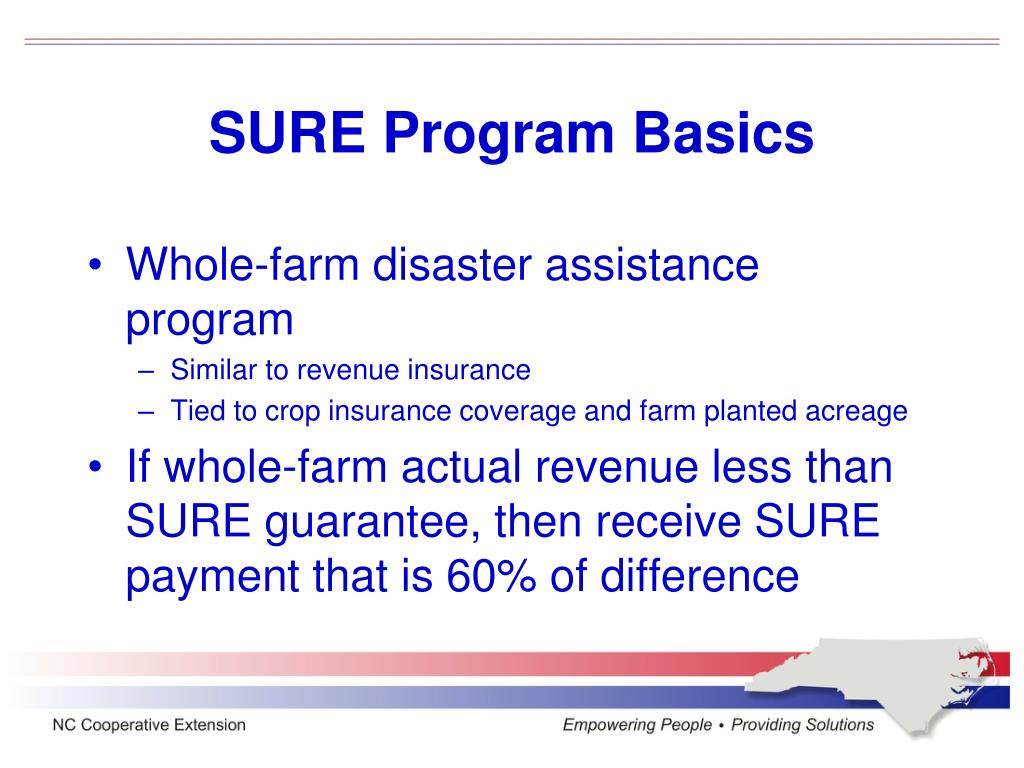 SURE Program Basics

• Whole-farm disaster assistance program
– Similar to revenue insurance
– Tied to crop insurance coverage and farm planted acreage
• If whole-farm actual revenue less than SURE guarantee, then receive SURE payment that is 60% of difference

NC Cooperative Extension

Empowering People • Providing Solutions